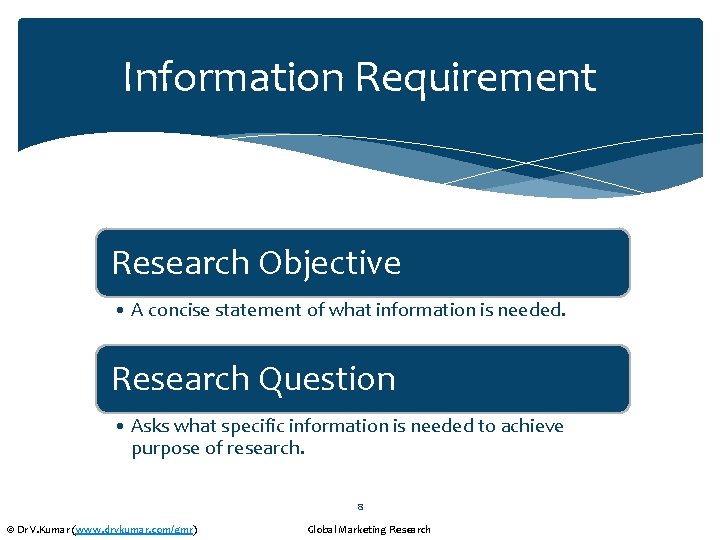 Information Requirement

Research Objective

• A concise statement of what information is needed.

Research Question

• Asks what specific information is needed to achieve purpose of research.

8

© Dr V.Kumar (www.drvkumar.com/gmr)

Global Marketing Research